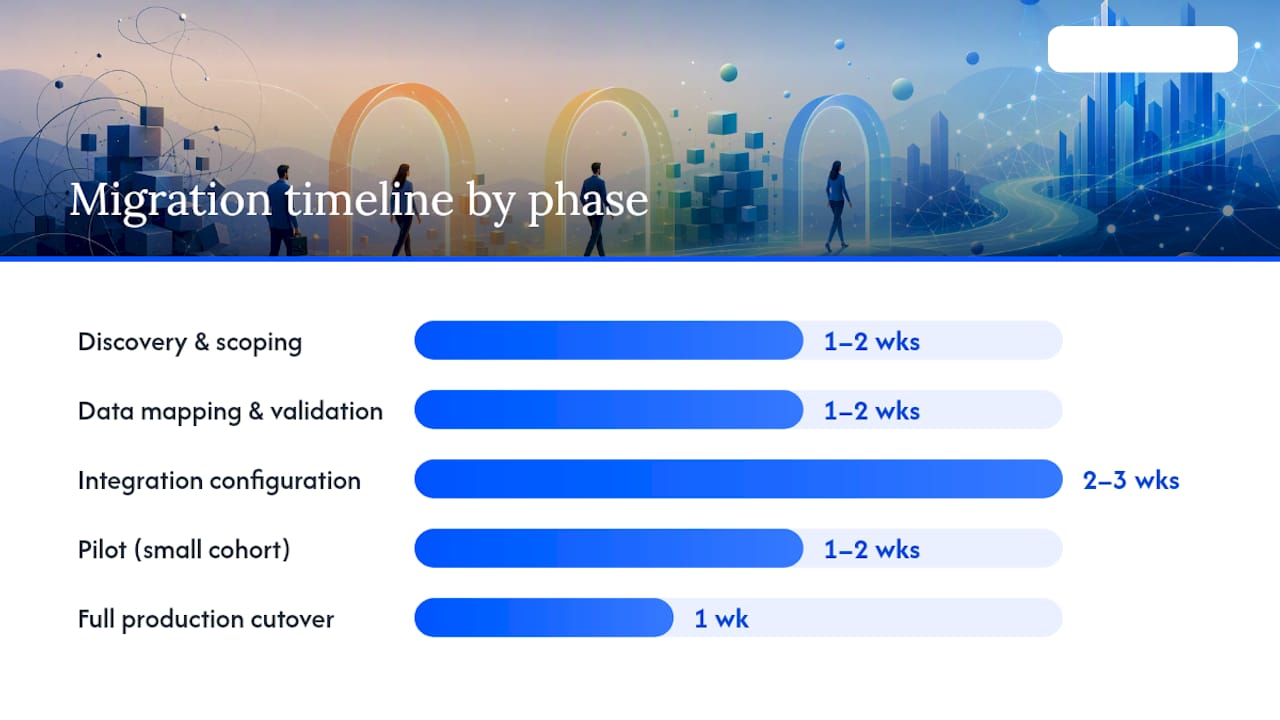 Migration timeline by phase

Discovery & scoping 1–2 wks

Data mapping & validation 1–2 wks

Integration configuration 2–3 wks

Pilot (small cohort) 1–2 wks

Full production cutover 1 wk